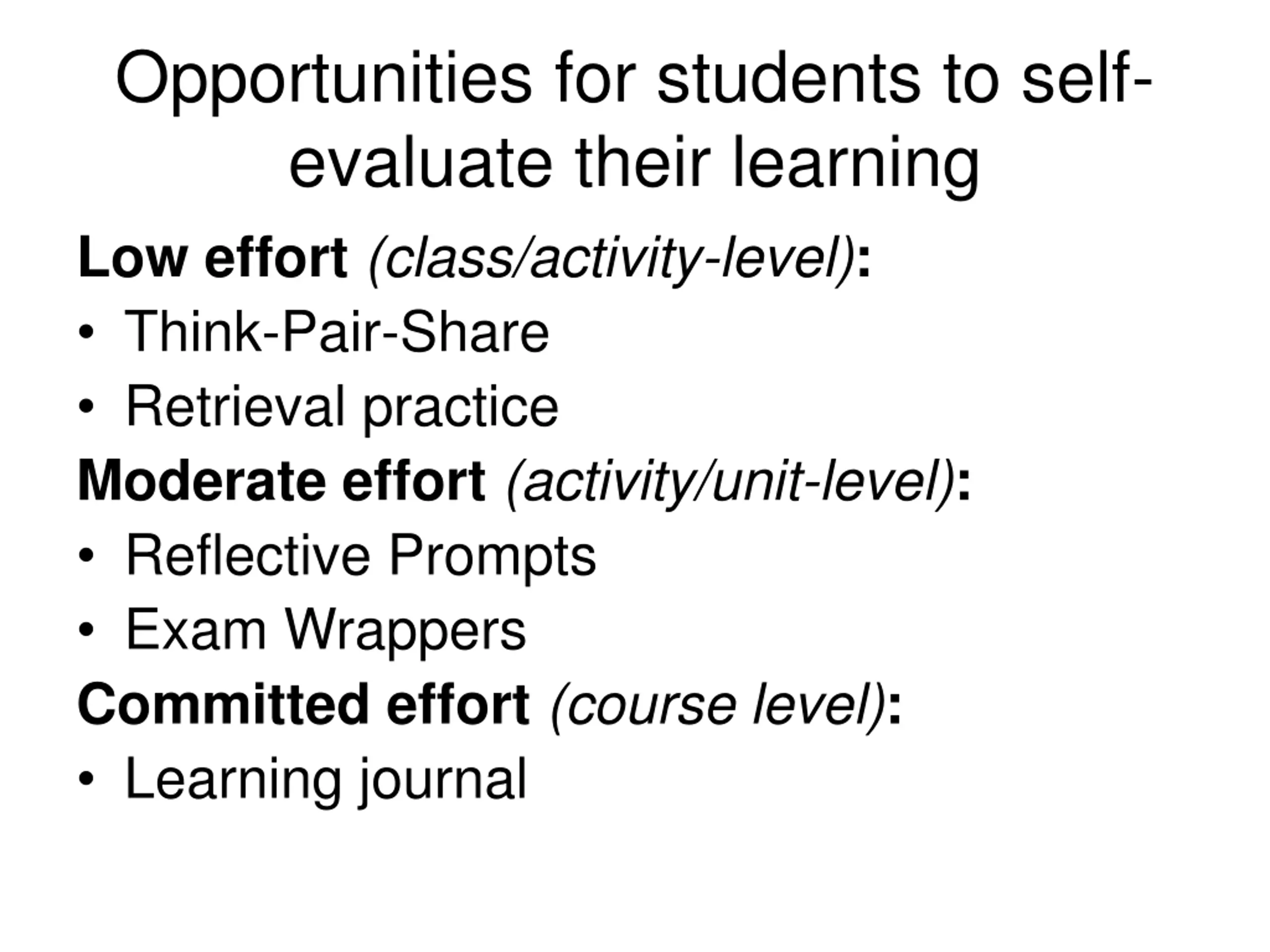 Opportunities for students to self-evaluate their learning

Low effort (class/activity-level):
• Think-Pair-Share
• Retrieval practice
Moderate effort (activity/unit-level):
• Reflective Prompts
• Exam Wrappers
Committed effort (course level):
• Learning journal